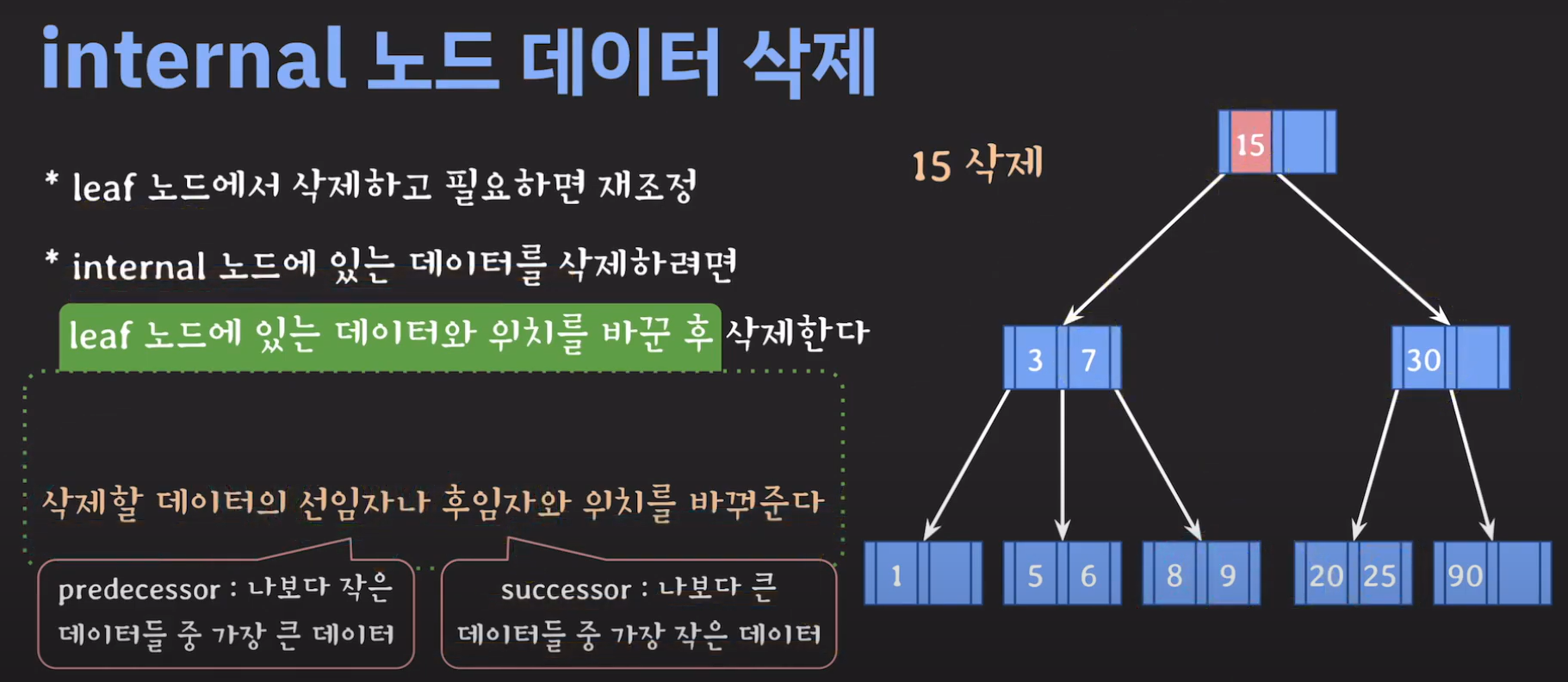 internal 노드 데이터 삭제

* leaf 노드에서 삭제하고 필요하면 재조정

* internal 노드에 있는 데이터를 삭제하려면 leaf 노드에 있는 데이터와 위치를 바꾼 후 삭제한다

삭제할 데이터의 선임자나 후임자와 위치를 바꿔준다

predecessor : 나보다 작은 데이터들 중 가장 큰 데이터

successor : 나보다 큰 데이터들 중 가장 작은 데이터

15 삭제

15

3 7

30

1

5 6

8 9

20 25

90